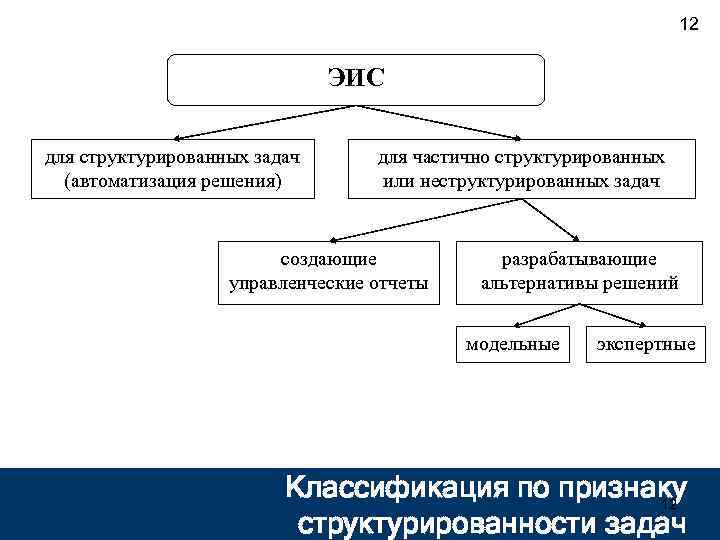 12

ЭИС

для структурированных задач (автоматизация решения)

для частично структурированных или неструктурированных задач

создающие управленческие отчеты

разрабатывающие альтернативы решений

модельные

экспертные

Классификация по признаку структурированности задач

12